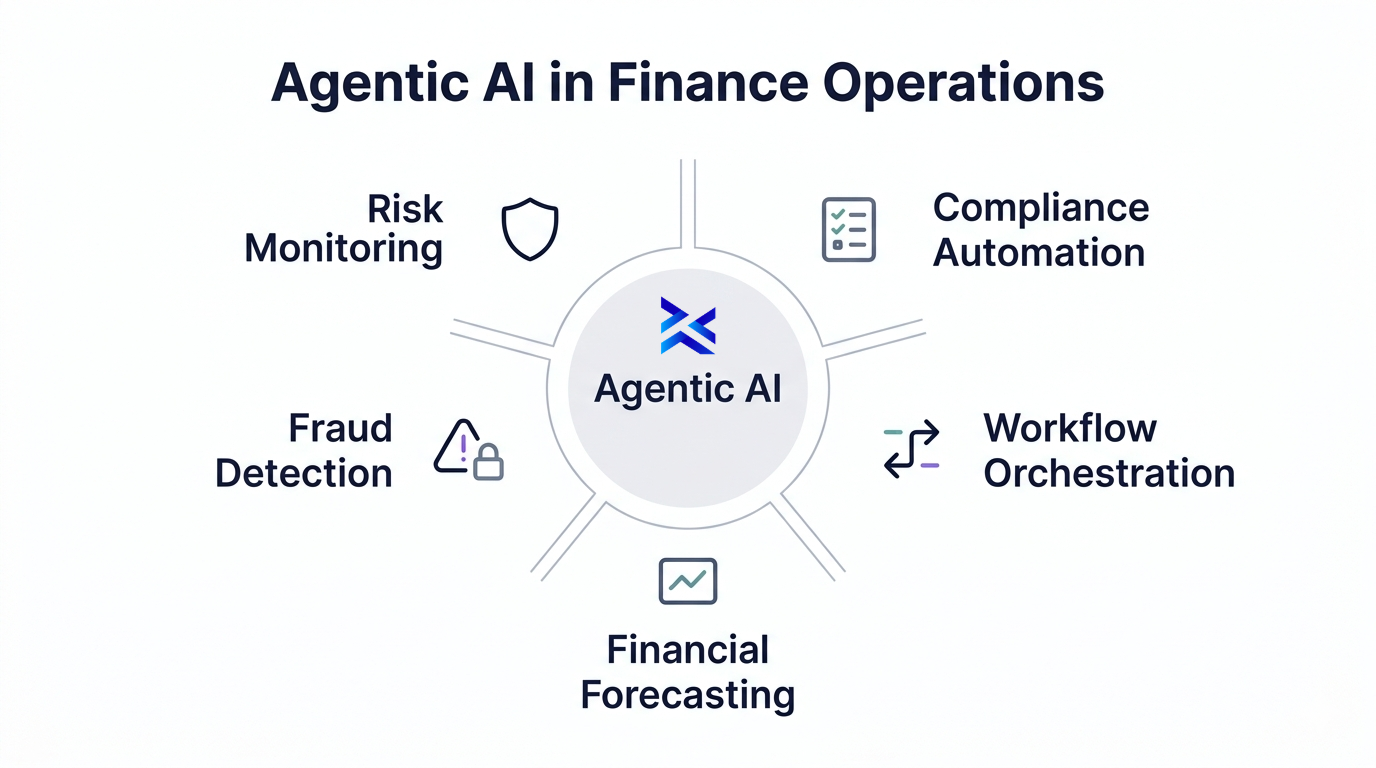 Agentic AI in Finance Operations

Risk Monitoring

Compliance Automation

Agentic AI

Fraud Detection

Workflow Orchestration

Financial Forecasting